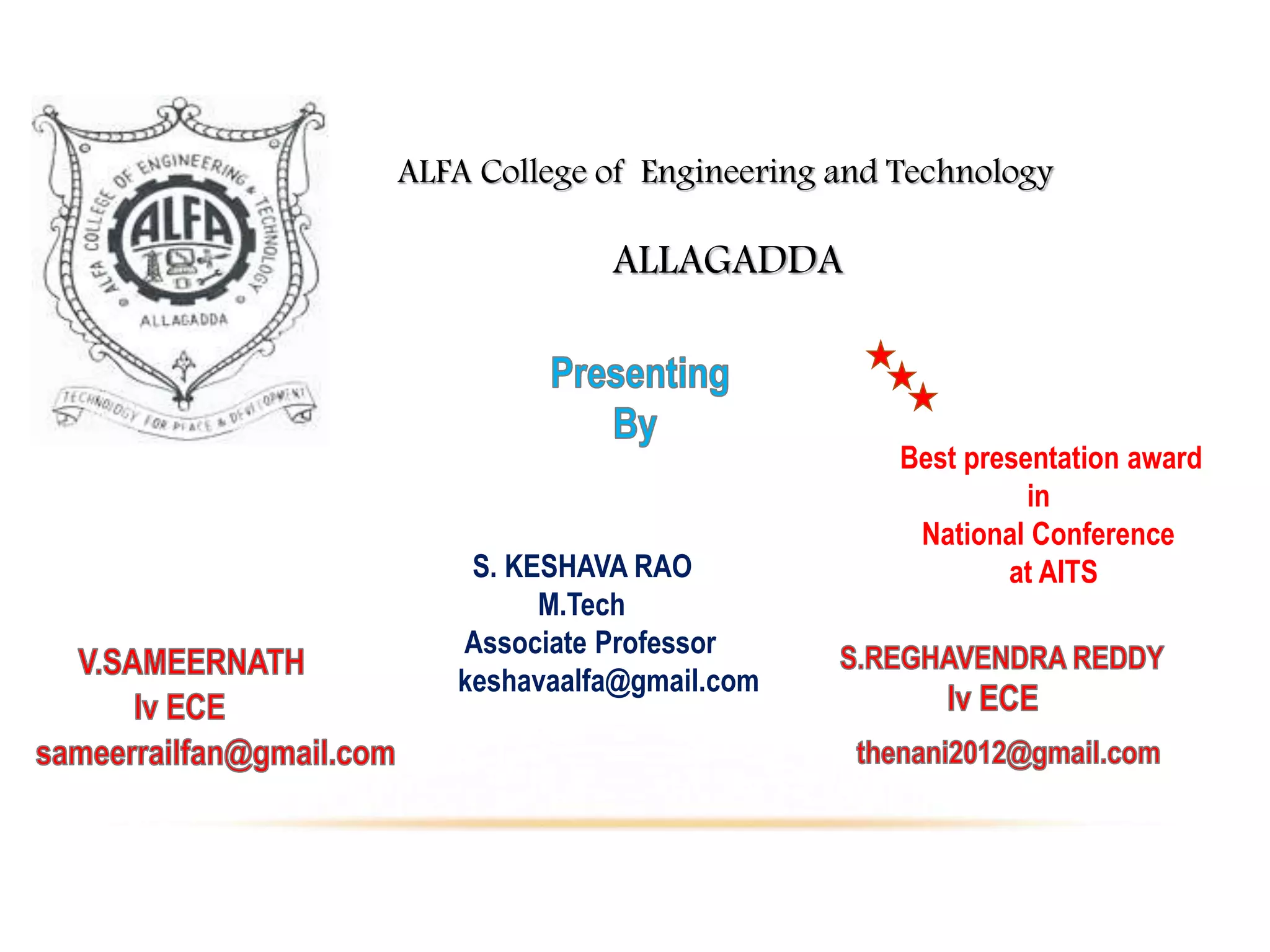 ALFA COLLEGE OF ENGINEERING & TECHNOLOGY
ALFA
ALLAGADDA
TECHNOLOGY FOR PEACE & DEVELOPMENT

ALFA College of Engineering and Technology

ALLAGADDA

Presenting
By

Best presentation award
in
National Conference
at AITS

S. KESHAVA RAO
M.Tech
Associate Professor
keshavaalfa@gmail.com

V.SAMEERNATH
Iv ECE
sameerrailfan@gmail.com

S.REGHAVENDRA REDDY
Iv ECE
thenani2012@gmail.com